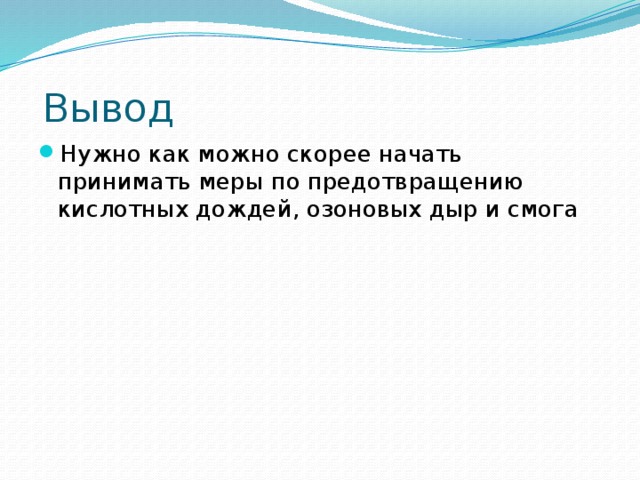 Вывод

Нужно как можно скорее начать принимать меры по предотвращению кислотных дождей, озоновых дыр и смога